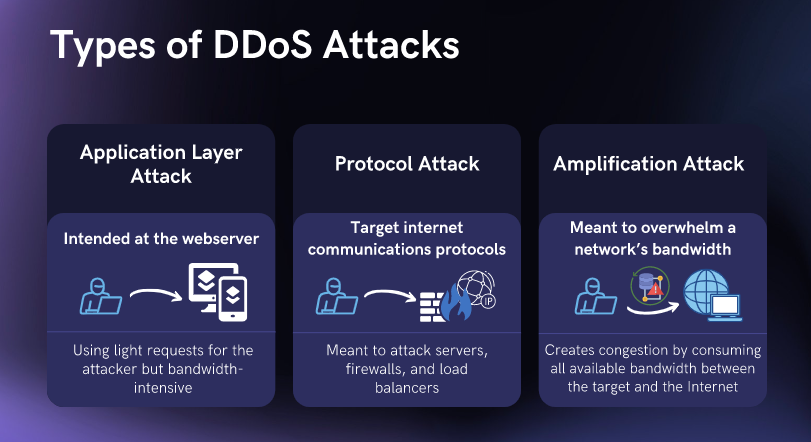 Types of DDoS Attacks

Application Layer Attack

Intended at the webserver

Using light requests for the attacker but bandwidth-intensive

Protocol Attack

Target internet communications protocols

IP

Meant to attack servers, firewalls, and load balancers

Amplification Attack

Meant to overwhelm a network's bandwidth

Creates congestion by consuming all available bandwidth between the target and the Internet